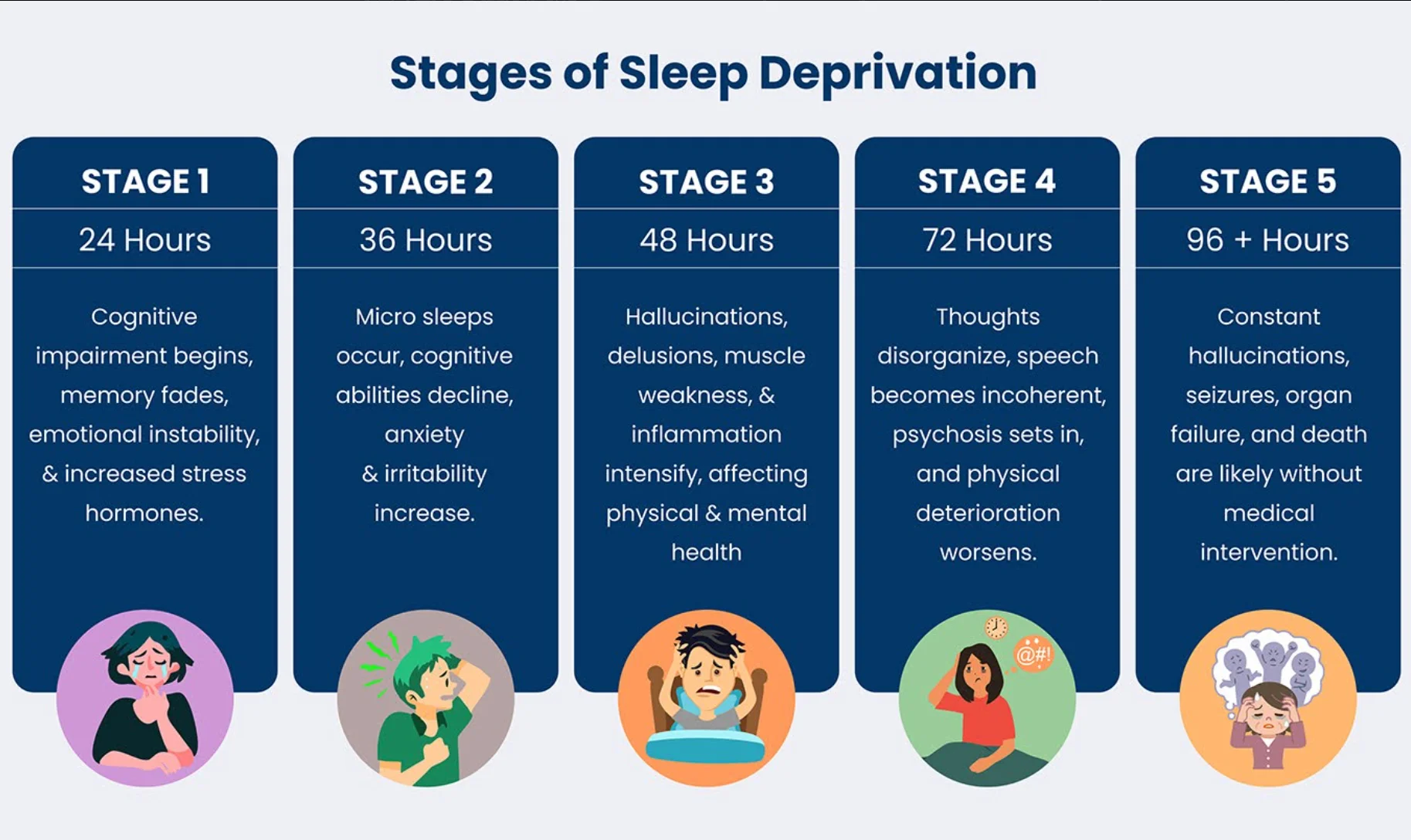 Stages of Sleep Deprivation

STAGE 1

24 Hours

Cognitive impairment begins, memory fades, emotional instability, & increased stress hormones.

STAGE 2

36 Hours

Micro sleeps occur, cognitive abilities decline, anxiety & irritability increase.

STAGE 3

48 Hours

Hallucinations, delusions, muscle weakness, & inflammation intensify, affecting physical & mental health

STAGE 4

72 Hours

Thoughts disorganize, speech becomes incoherent, psychosis sets in, and physical deterioration worsens.

@#!

STAGE 5

96 + Hours

Constant hallucinations, seizures, organ failure, and death are likely without medical intervention.